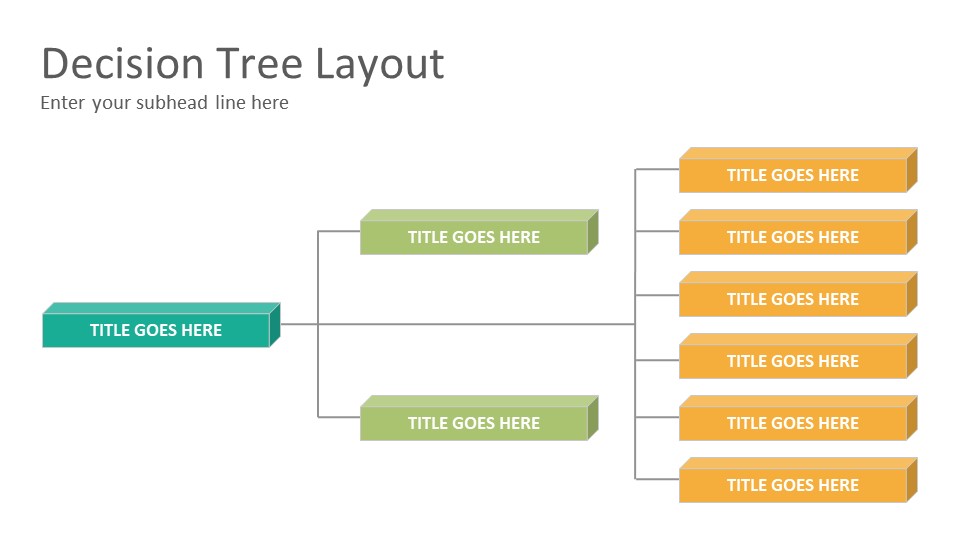 Decision Tree Layout
Enter your subhead line here

TITLE GOES HERE

TITLE GOES HERE

TITLE GOES HERE

TITLE GOES HERE

TITLE GOES HERE

TITLE GOES HERE

TITLE GOES HERE

TITLE GOES HERE

TITLE GOES HERE